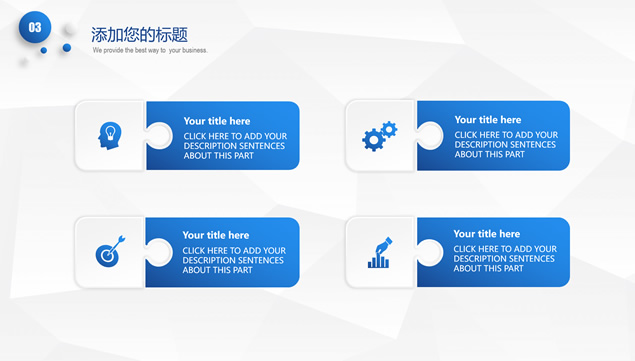 03

添加您的标题

We provide the best way to  your business.

Your title here
CLICK HERE TO ADD YOUR DESCRIPTION SENTENCES ABOUT THIS PART

Your title here
CLICK HERE TO ADD YOUR DESCRIPTION SENTENCES ABOUT THIS PART

Your title here
CLICK HERE TO ADD YOUR DESCRIPTION SENTENCES ABOUT THIS PART

Your title here
CLICK HERE TO ADD YOUR DESCRIPTION SENTENCES ABOUT THIS PART